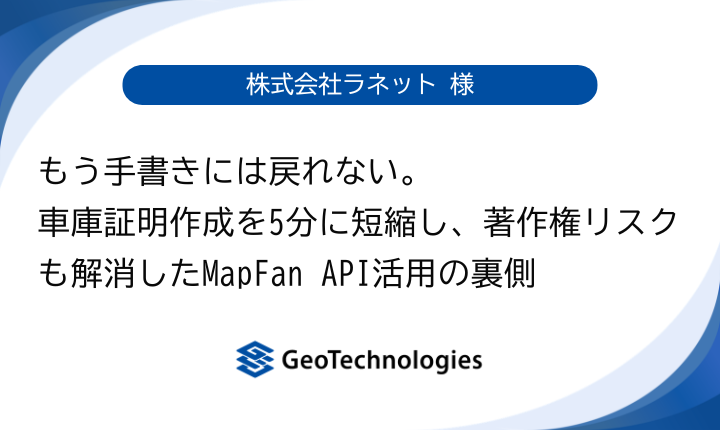 株式会社ラネット 様

もう手書きには戻れない。
車庫証明作成を5分に短縮し、著作権リスクも解消したMapFan API活用の裏側

GeoTechnologies